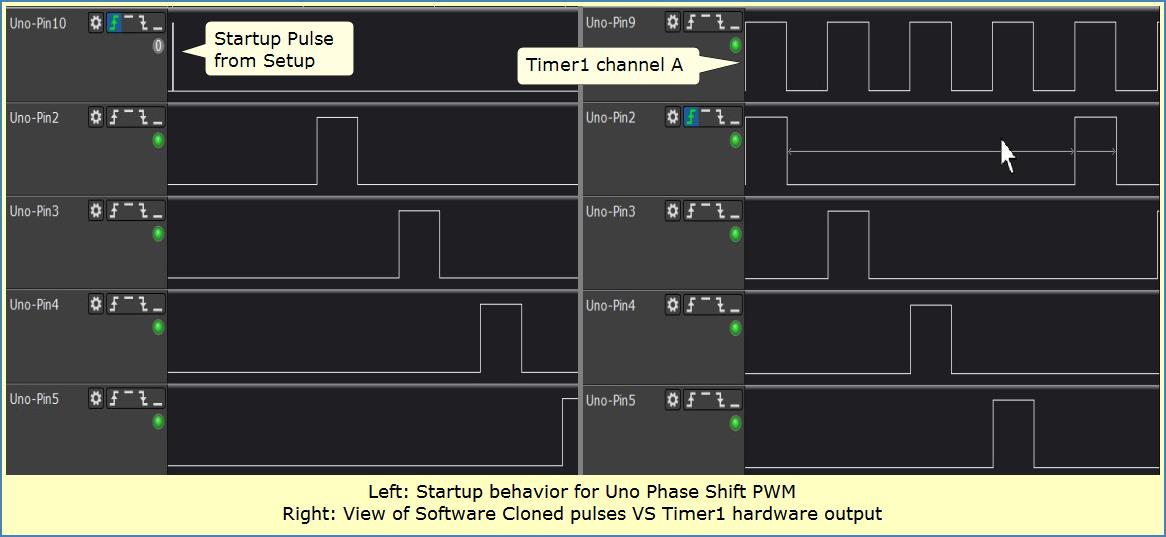 Uno-Pin10
0
Startup Pulse from Setup

Uno-Pin2

Uno-Pin3

Uno-Pin4

Uno-Pin5

Uno-Pin9
Timer1 channel A

Uno-Pin2

Uno-Pin3

Uno-Pin4

Uno-Pin5

Left: Startup behavior for Uno Phase Shift PWM
Right: View of Software Cloned pulses VS Timer1 hardware output